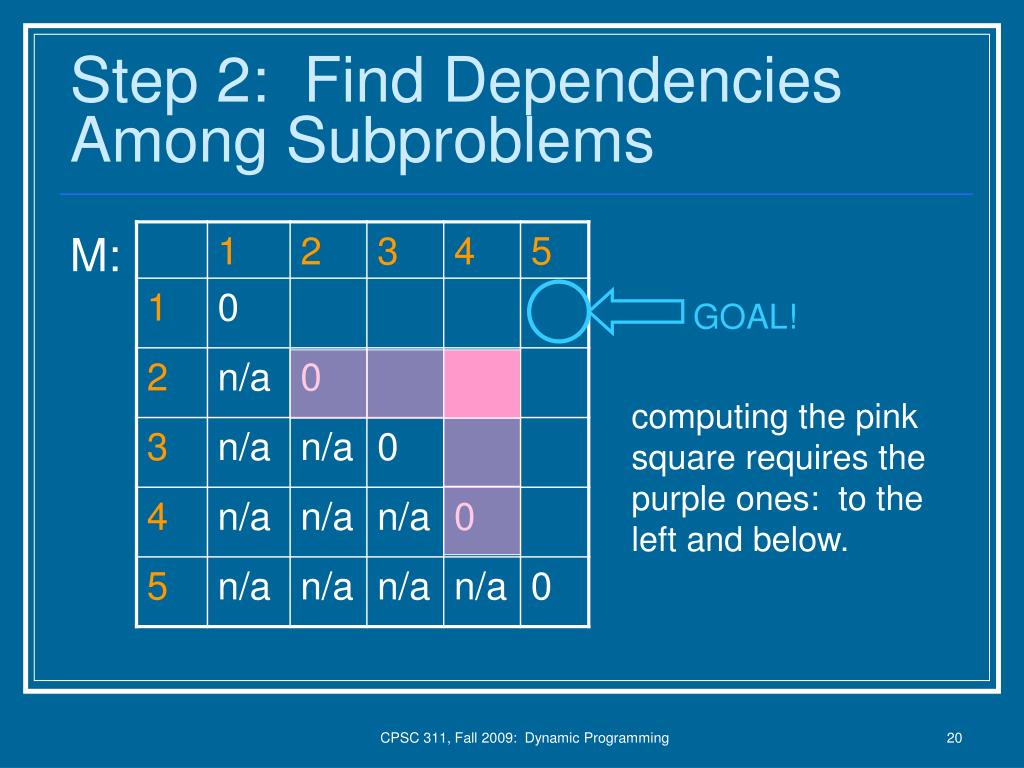 Step 2: Find Dependencies Among Subproblems

M:

|   | 1 | 2 | 3 | 4 | 5 |
|---|---|---|---|---|---|
| 1 | 0 |   |   |   |   |
| 2 | n/a | 0 |   |   |   |
| 3 | n/a | n/a | 0 |   |   |
| 4 | n/a | n/a | n/a | 0 |   |
| 5 | n/a | n/a | n/a | n/a | 0 |

GOAL!

computing the pink square requires the purple ones: to the left and below.

CPSC 311, Fall 2009: Dynamic Programming

20